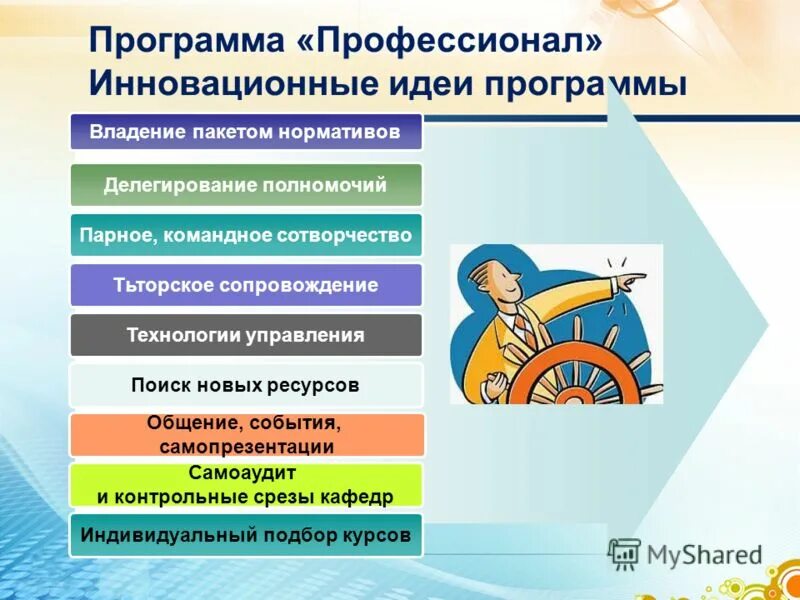 Программа «Профессионал»
Инновационные идеи программы

Владение пакетом нормативов

Делегирование полномочий

Парное, командное сотворчество

Тьторское сопровождение

Технологии управления

Поиск новых ресурсов

Общение, события, самопрезентации

Самоаудит и контрольные срезы кафедр

Индивидуальный подбор курсов

MyShared